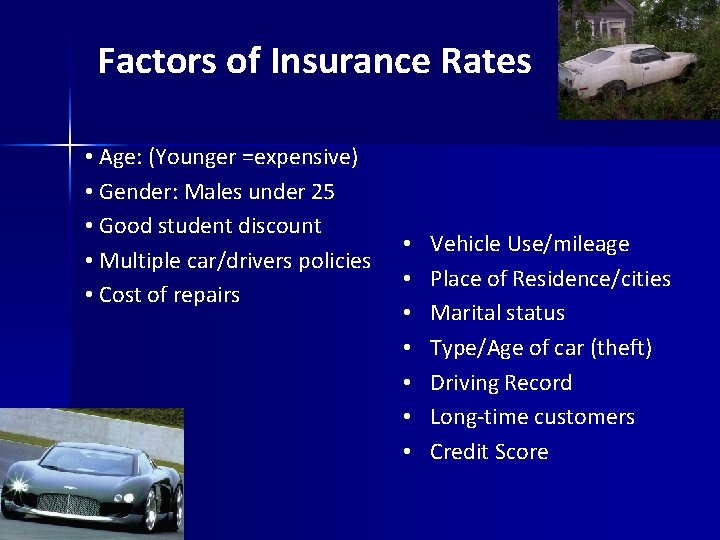 Factors of Insurance Rates

• Age: (Younger =expensive)
• Gender: Males under 25
• Good student discount
• Multiple car/drivers policies
• Cost of repairs

• Vehicle Use/mileage
• Place of Residence/cities
• Marital status
• Type/Age of car (theft)
• Driving Record
• Long-time customers
• Credit Score